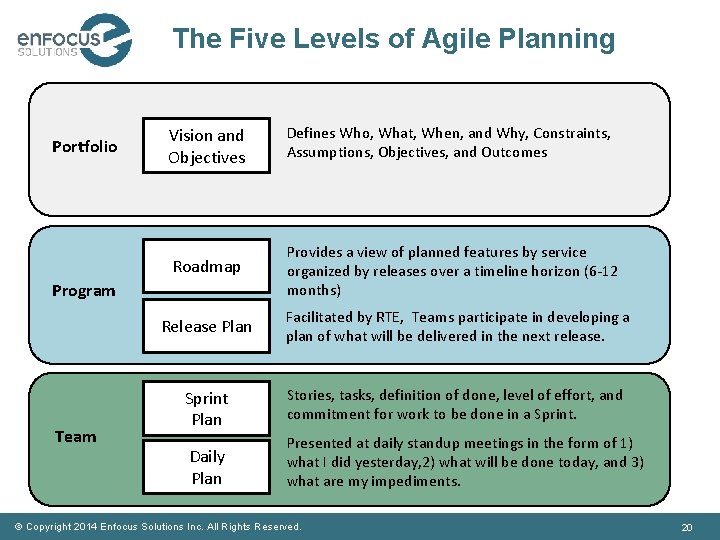 enfocus SOLUTIONS

The Five Levels of Agile Planning

Portfolio

Vision and Objectives

Defines Who, What, When, and Why, Constraints, Assumptions, Objectives, and Outcomes

Program

Roadmap

Provides a view of planned features by service organized by releases over a timeline horizon (6-12 months)

Release Plan

Facilitated by RTE, Teams participate in developing a plan of what will be delivered in the next release.

Team

Sprint Plan

Stories, tasks, definition of done, level of effort, and commitment for work to be done in a Sprint.

Daily Plan

Presented at daily standup meetings in the form of 1) what I did yesterday,2) what will be done today, and 3) what are my impediments.

© Copyright 2014 Enfocus Solutions Inc. All Rights Reserved.

20